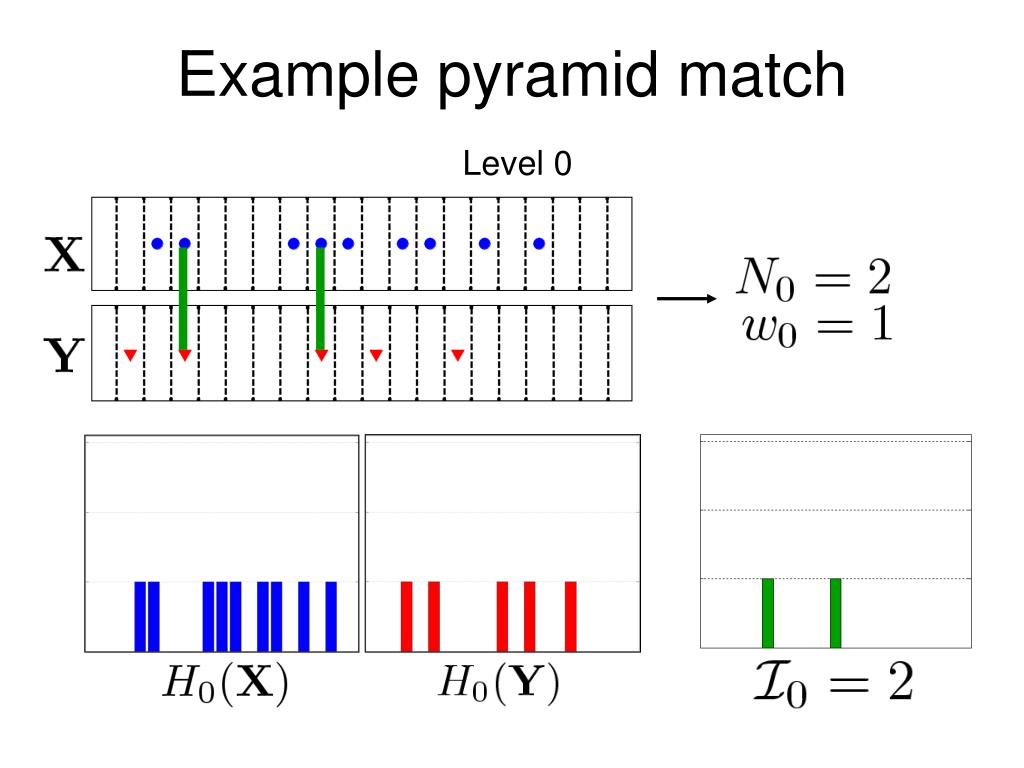 Example pyramid match

Level 0

$\mathbf{X}$

$\mathbf{Y}$

$N_0 = 2$
$w_0 = 1$

$H_0(\mathbf{X})$

$H_0(\mathbf{Y})$

$\mathcal{I}_0 = 2$